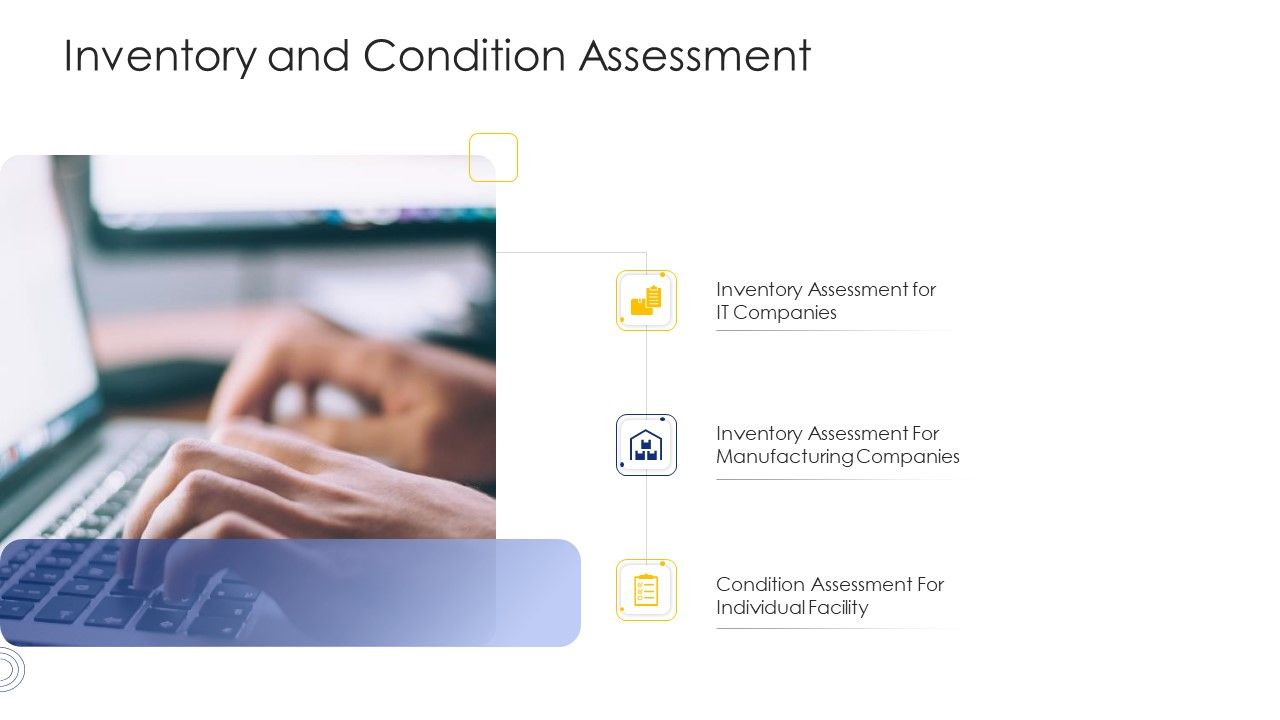 Inventory and Condition Assessment

Inventory Assessment for IT Companies

Inventory Assessment For Manufacturing Companies

Condition Assessment For Individual Facility